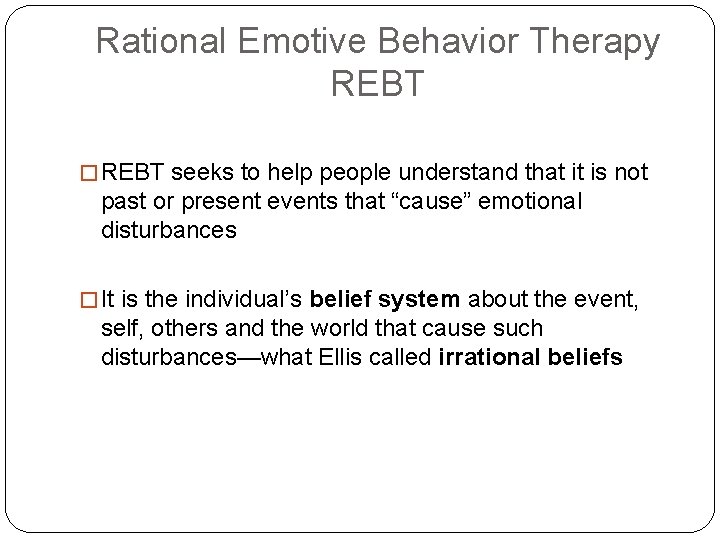 Rational Emotive Behavior Therapy
REBT

□ REBT seeks to help people understand that it is not past or present events that “cause” emotional disturbances

□ It is the individual’s belief system about the event, self, others and the world that cause such disturbances—what Ellis called irrational beliefs